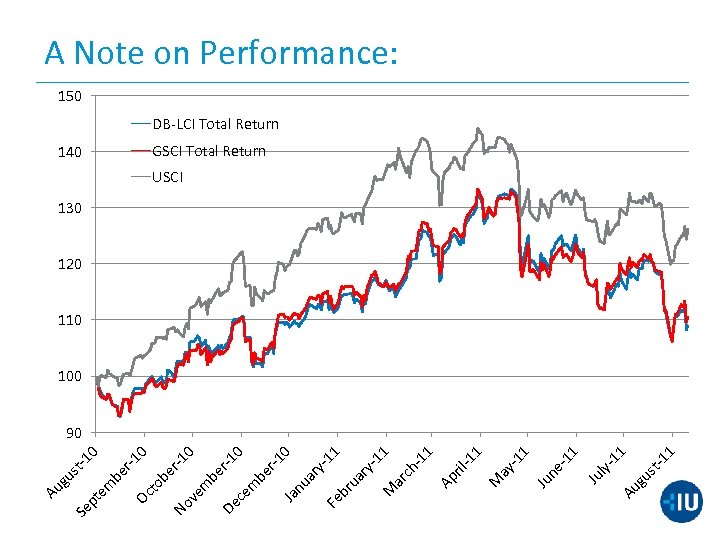 A Note on Performance:

150
140
130
120
110
100
90

DB-LCI Total Return
GSCI Total Return
USCI

August-10
September-10
October-10
November-10
December-10
January-11
February-11
March-11
April-11
May-11
June-11
July-11
August-11

IU